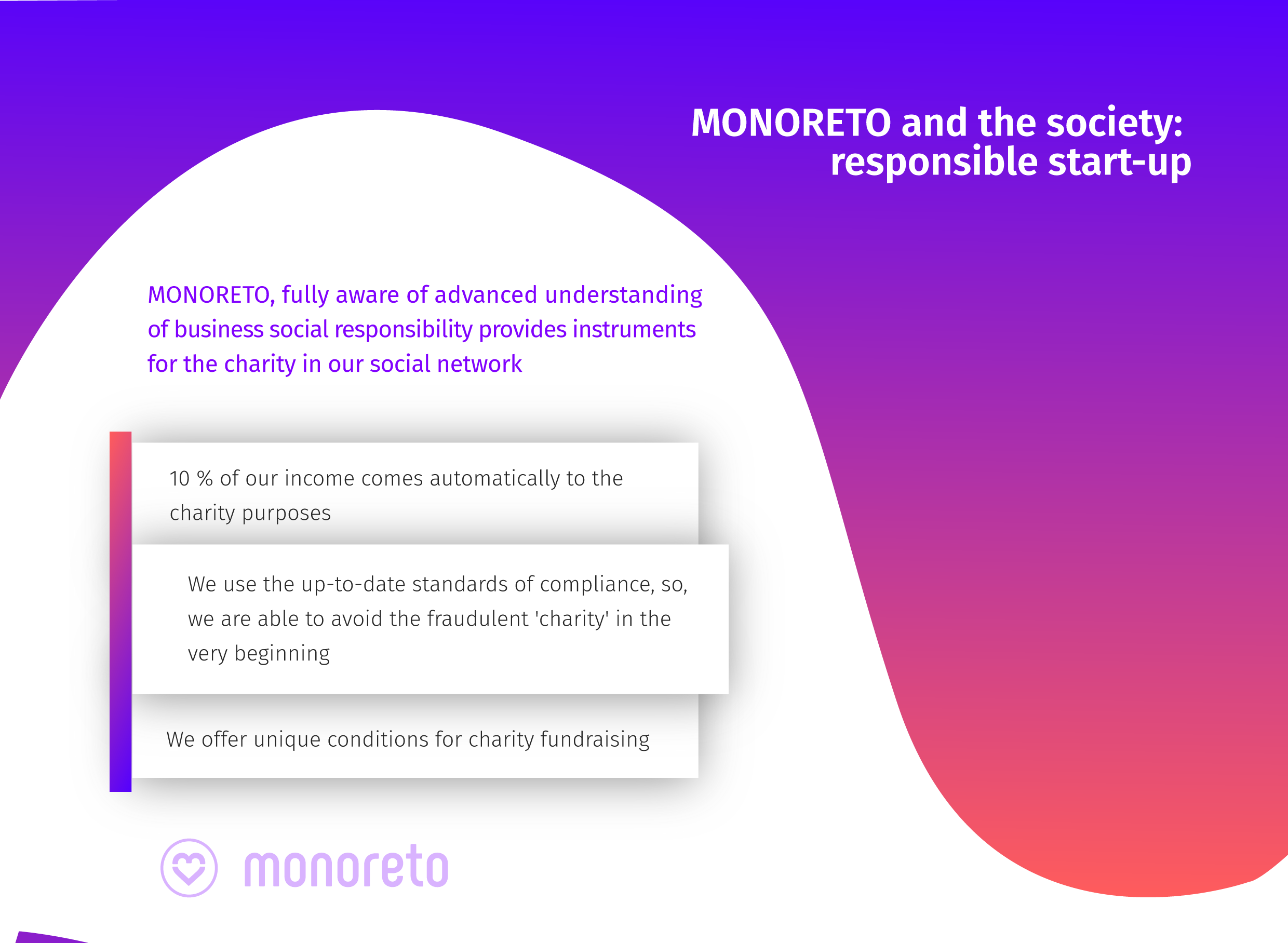 MONORETO and the society: responsible start-up

MONORETO, fully aware of advanced understanding of business social responsibility provides instruments for the charity in our social network

10 % of our income comes automatically to the charity purposes

We use the up-to-date standards of compliance, so, we are able to avoid the fraudulent 'charity' in the very beginning

We offer unique conditions for charity fundraising

monoreto